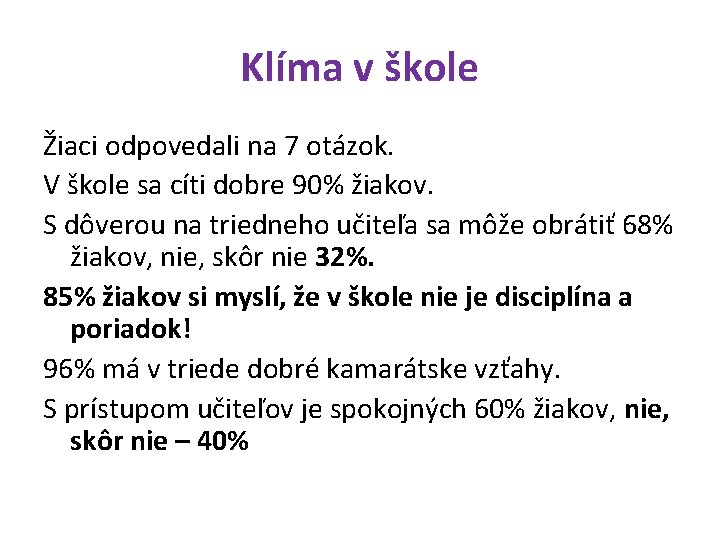 Klíma v škole

Žiaci odpovedali na 7 otázok.

V škole sa cíti dobre 90% žiakov.

S dôverou na triedneho učiteľa sa môže obrátiť 68% žiakov, nie, skôr nie 32%.

85% žiakov si myslí, že v škole nie je disciplína a poriadok!

96% má v triede dobré kamarátske vzťahy.

S prístupom učiteľov je spokojných 60% žiakov, nie, skôr nie – 40%